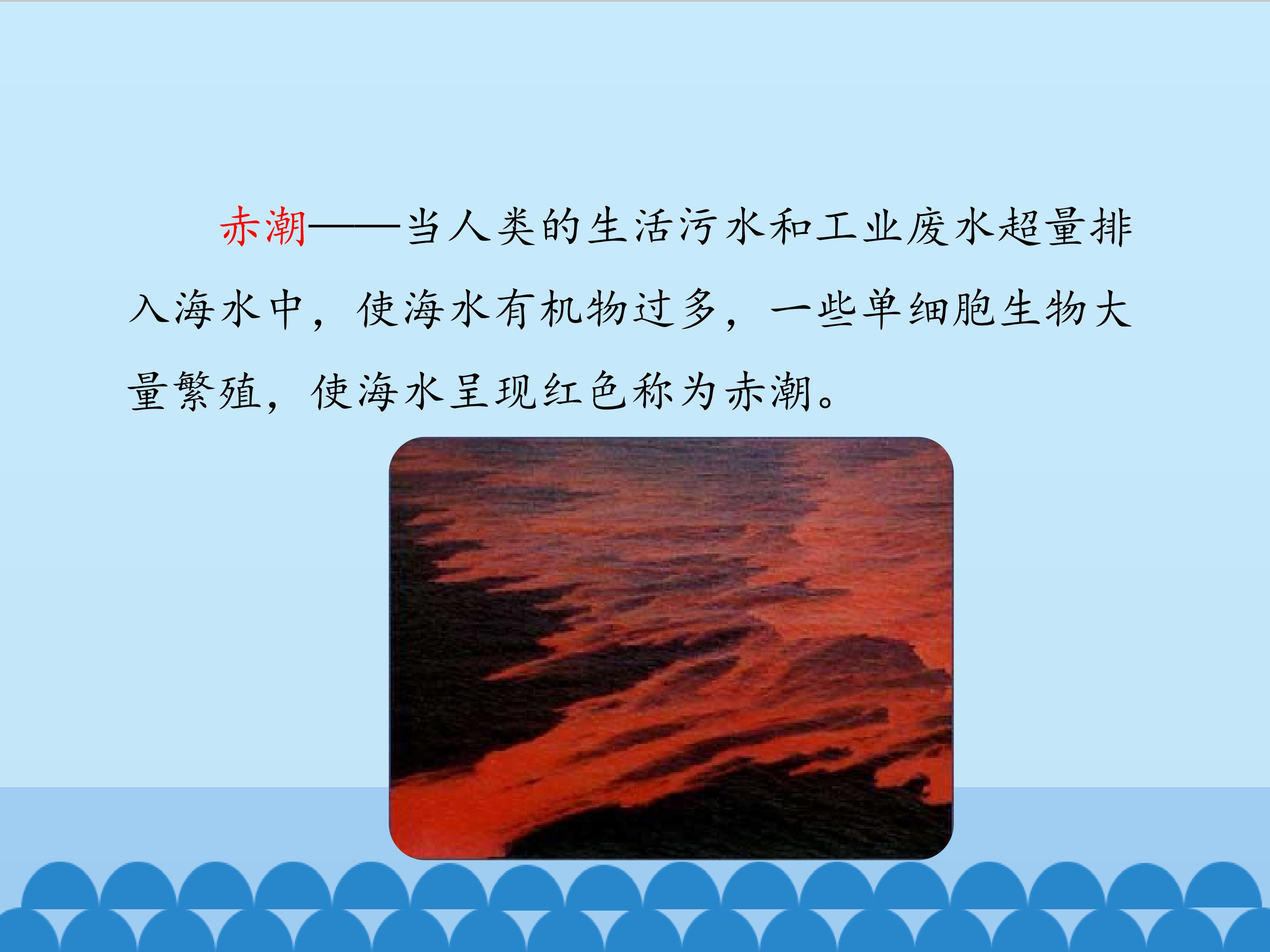 赤潮——当人类的生活污水和工业废水超量排入海水中，使海水有机物过多，一些单细胞生物大量繁殖，使海水呈现红色称为赤潮。